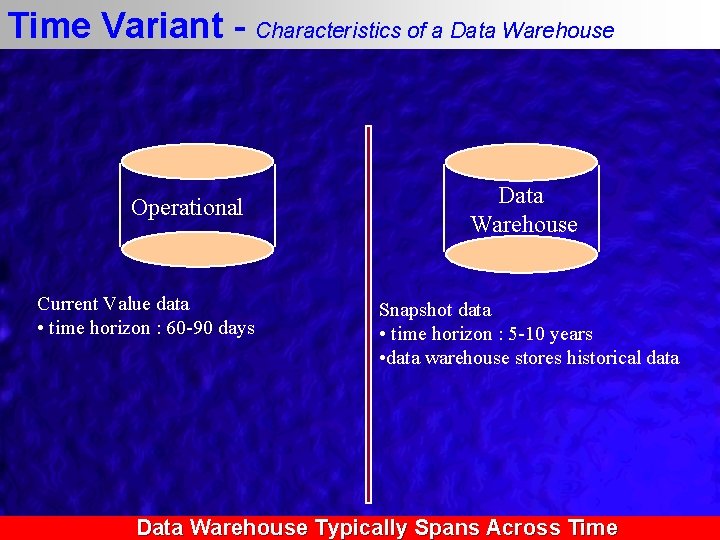 Time Variant - Characteristics of a Data Warehouse

Operational

Current Value data
• time horizon : 60-90 days

Data Warehouse

Snapshot data
• time horizon : 5-10 years
•data warehouse stores historical data

Data Warehouse Typically Spans Across Time